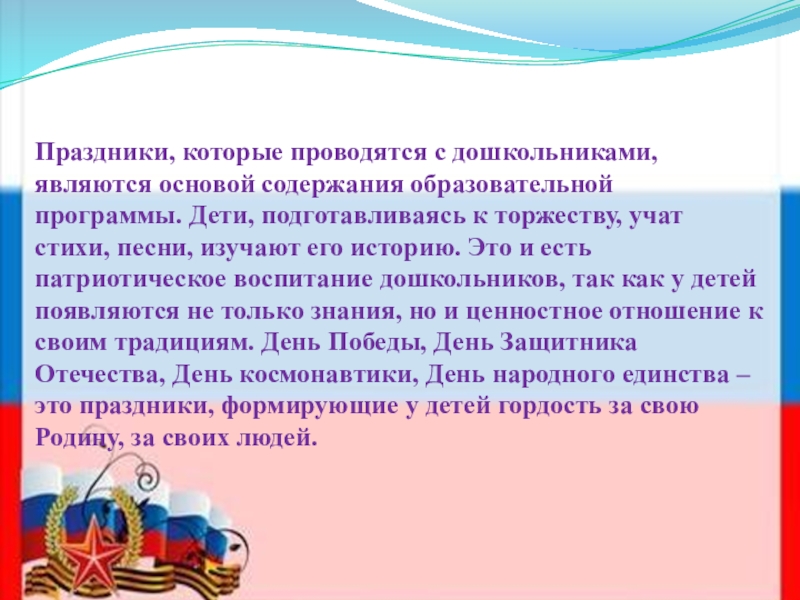 Праздники, которые проводятся с дошкольниками, являются основой содержания образовательной программы. Дети, подготавливаясь к торжеству, учат стихи, песни, изучают его историю. Это и есть патриотическое воспитание дошкольников, так как у детей появляются не только знания, но и ценностное отношение к своим традициям. День Победы, День Защитника Отечества, День космонавтики, День народного единства – это праздники, формирующие у детей гордость за свою Родину, за своих людей.